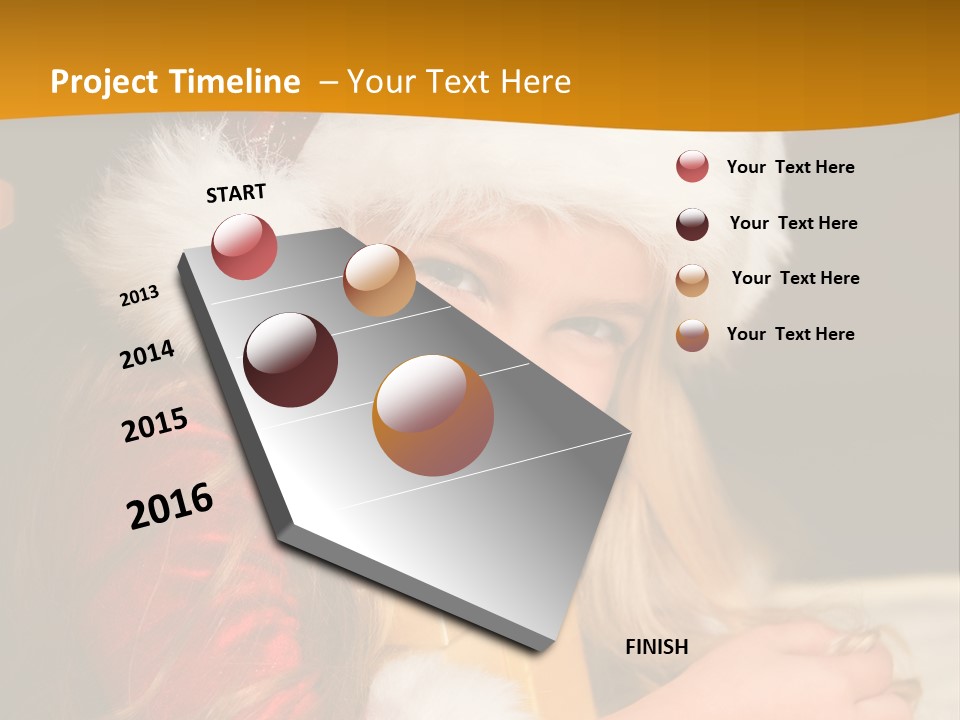 Project Timeline – Your Text Here

START

2013

2014

2015

2016

FINISH

Your Text Here

Your Text Here

Your Text Here

Your Text Here